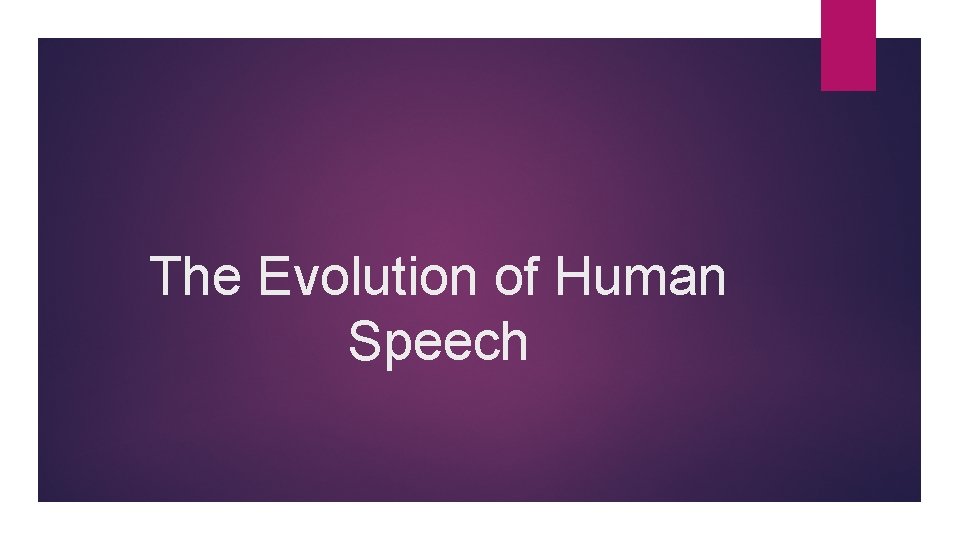 The Evolution of Human Speech